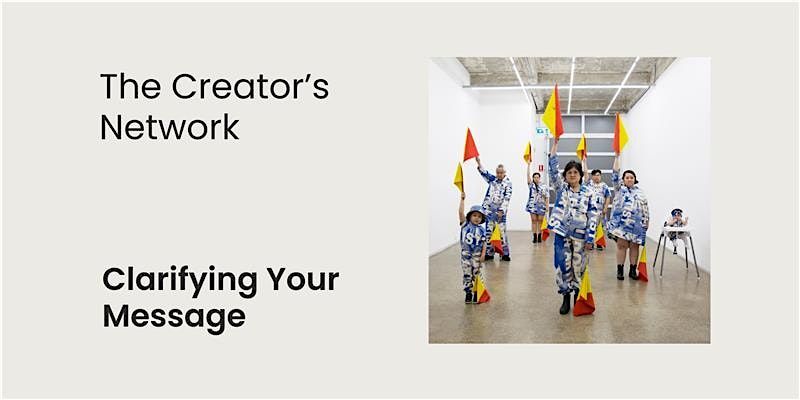 The Creator's Network

Clarifying Your Message